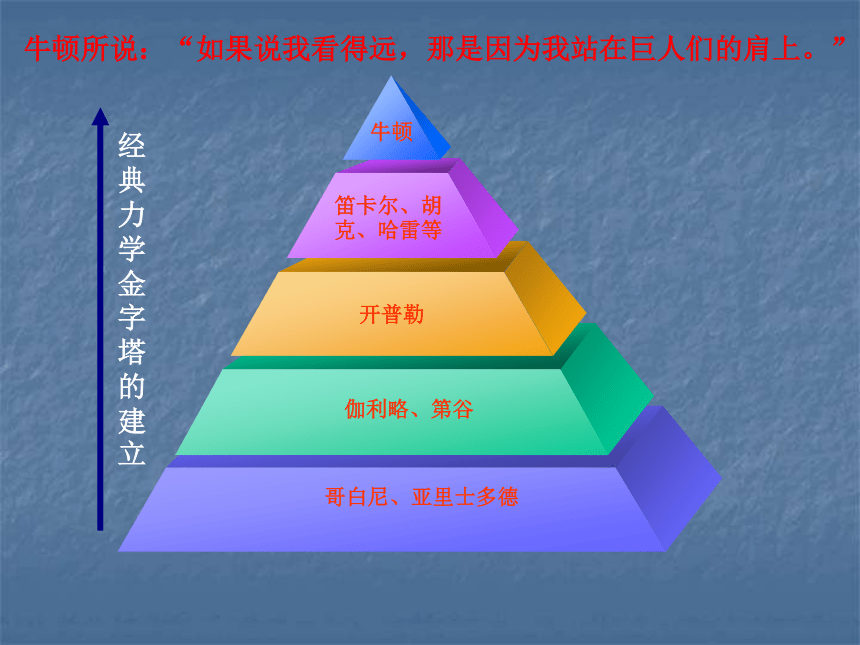 牛顿所说：“如果说我看得远，那是因为我站在巨人们的肩上。”

经典力学金字塔的建立

牛顿

笛卡尔、胡克、哈雷等

开普勒

伽利略、第谷

哥白尼、亚里士多德